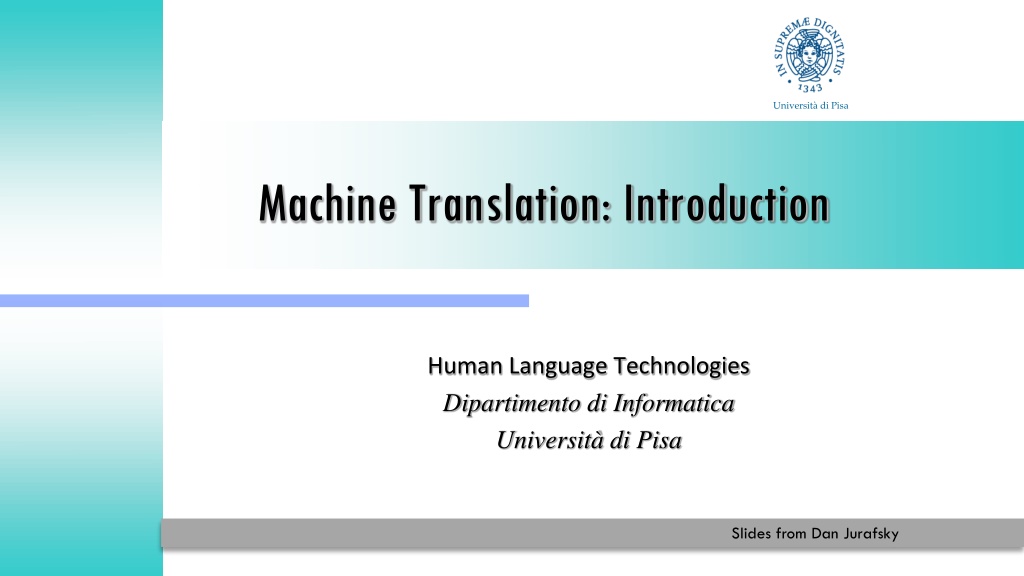 IN SUPREMÆ DIGNITATIS
1343
Università di Pisa

Machine Translation: Introduction

Human Language Technologies
Dipartimento di Informatica
Università di Pisa

Slides from Dan Jurafsky